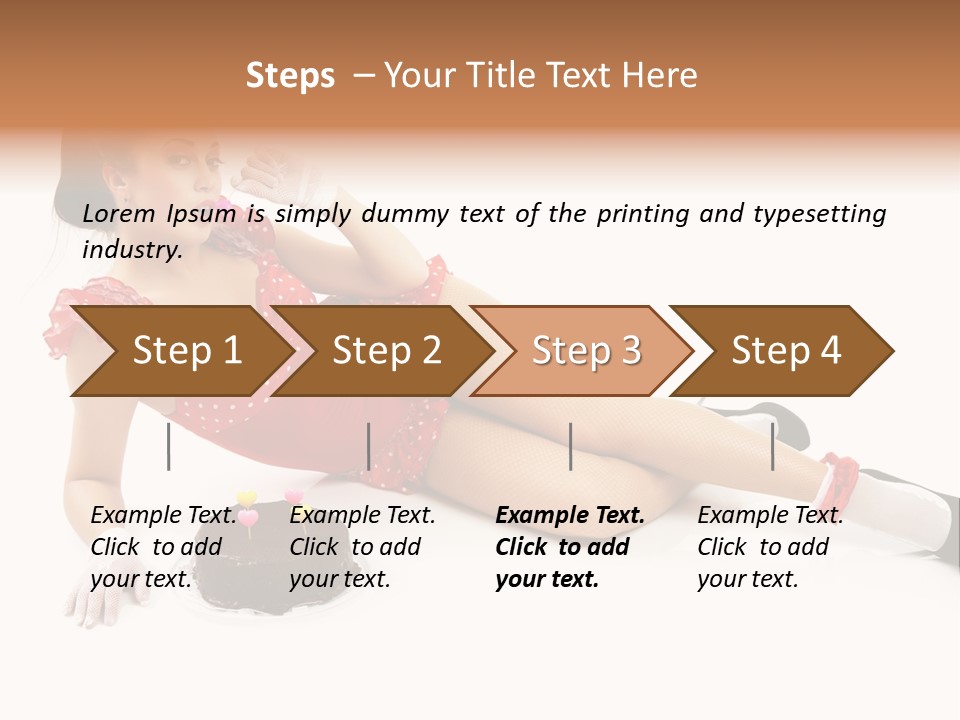 Steps – Your Title Text Here

Lorem Ipsum is simply dummy text of the printing and typesetting industry.

Step 1

Step 2

Step 3

Step 4

Example Text. Click to add your text.

Example Text. Click to add your text.

Example Text. Click to add your text.

Example Text. Click to add your text.